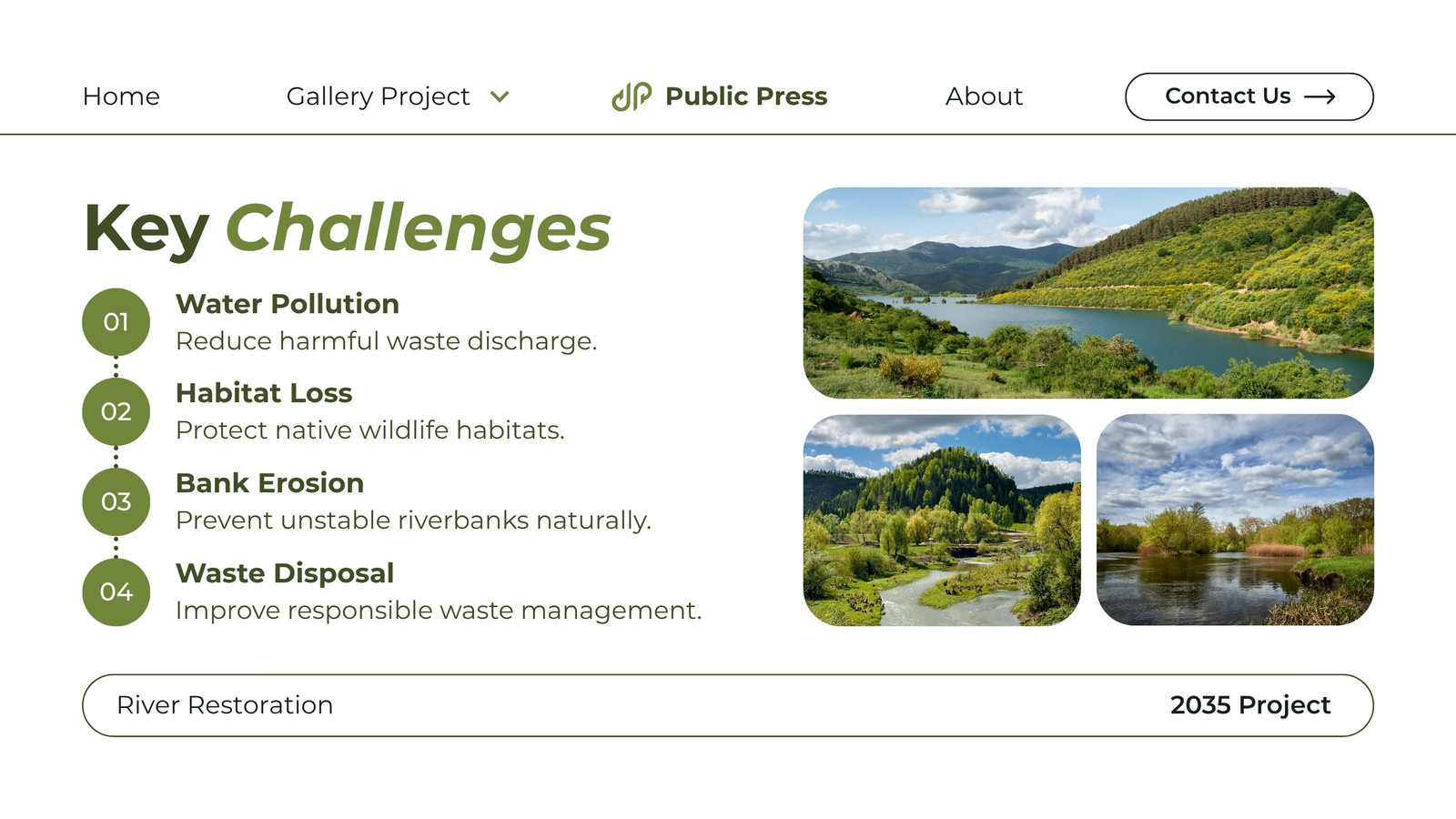 Home Gallery Project Public Press About Contact Us

Key Challenges

01
Water Pollution
Reduce harmful waste discharge.

02
Habitat Loss
Protect native wildlife habitats.

03
Bank Erosion
Prevent unstable riverbanks naturally.

04
Waste Disposal
Improve responsible waste management.

River Restoration 2035 Project